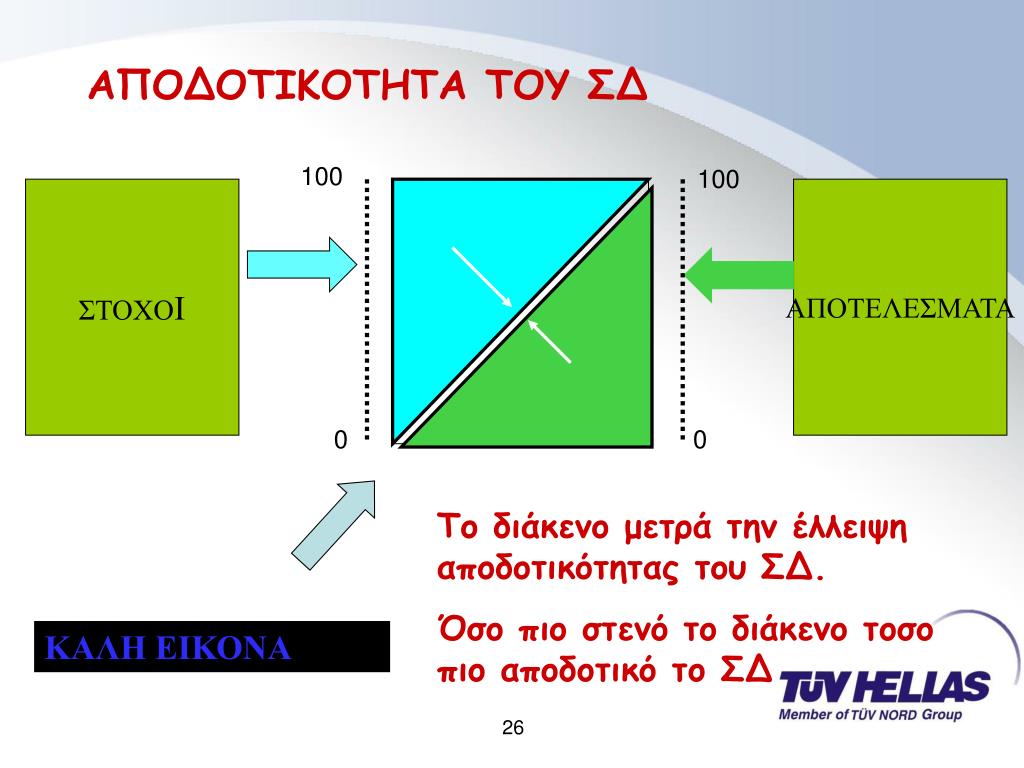 ΑΠΟΔΟΤΙΚΟΤΗΤΑ ΤΟΥ ΣΔ

ΣΤΟΧΟΙ

100

0

100

0

ΑΠΟΤΕΛΕΣΜΑΤΑ

Το διάκενο μετρά την έλλειψη αποδοτικότητας του ΣΔ.

Όσο πιο στενό το διάκενο τοσο πιο αποδοτικό το ΣΔ

ΚΑΛΗ ΕΙΚΟΝΑ

TÜV HELLAS
Member of TÜV NORD Group

26